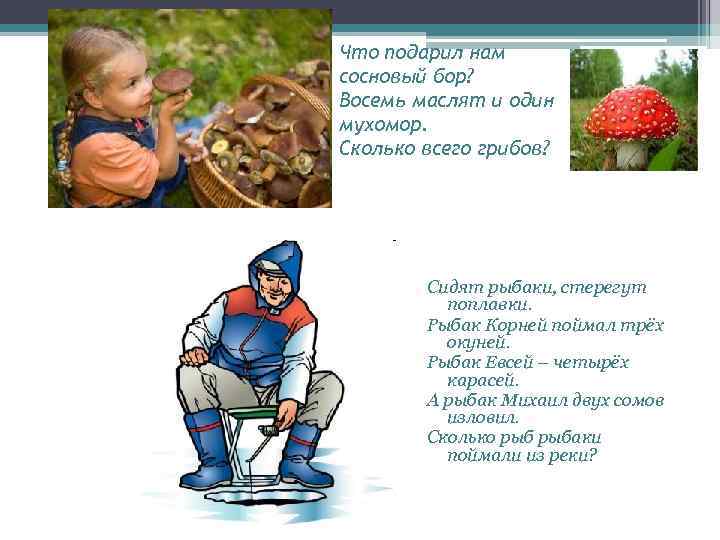 Что подарил нам сосновый бор?
Восемь маслят и один мухомор.
Сколько всего грибов?

Сидят рыбаки, стерегут поплавки.
Рыбак Корней поймал трёх окуней.
Рыбак Евсей – четырёх карасей.
А рыбак Михаил двух сомов изловил.
Сколько рыб рыбаки поймали из реки?